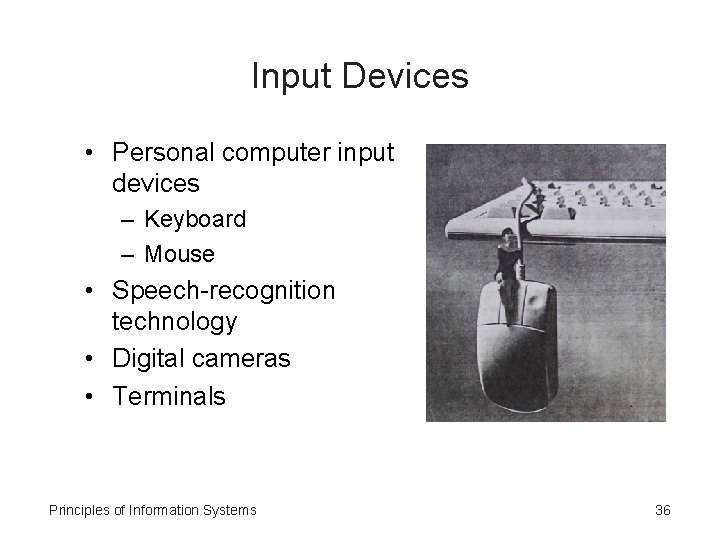 Input Devices

• Personal computer input devices
– Keyboard
– Mouse
• Speech-recognition technology
• Digital cameras
• Terminals

Principles of Information Systems

36